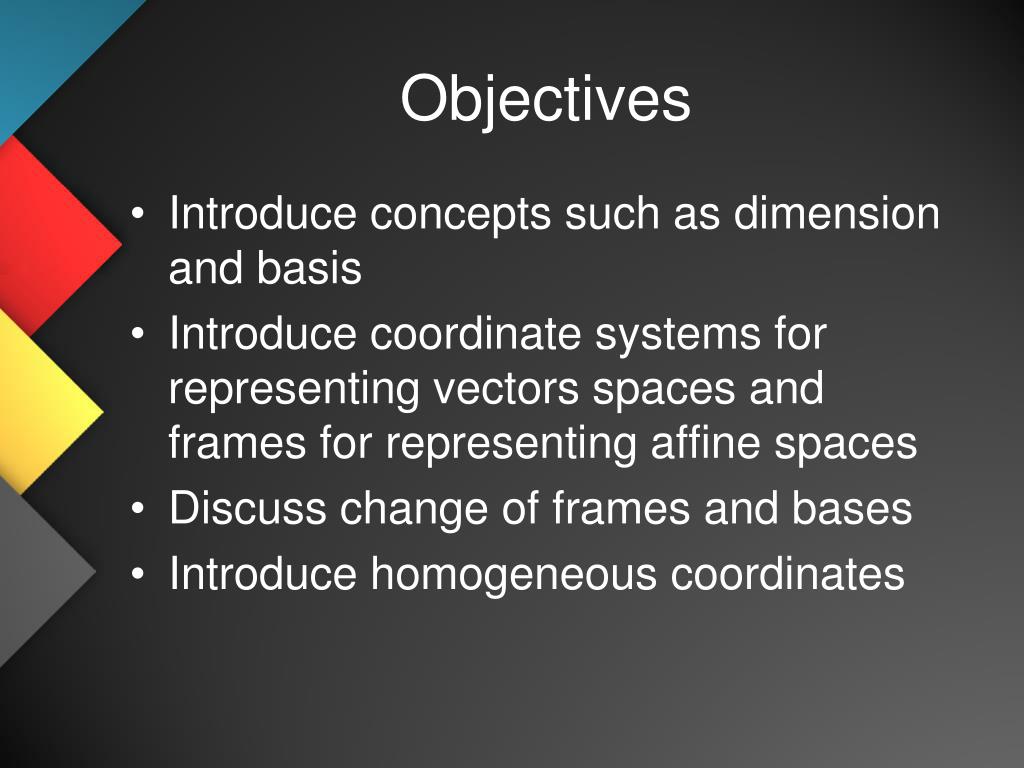 Objectives

• Introduce concepts such as dimension and basis
• Introduce coordinate systems for representing vectors spaces and frames for representing affine spaces
• Discuss change of frames and bases
• Introduce homogeneous coordinates